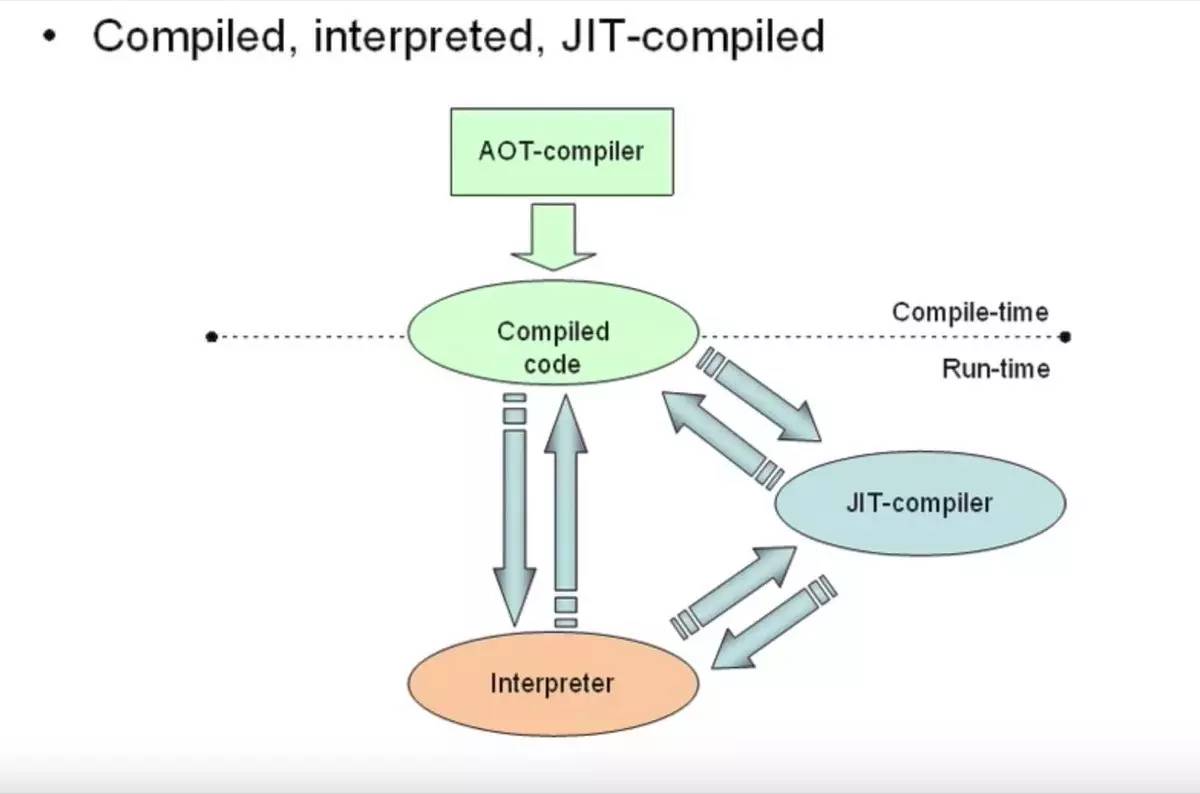 • Compiled, interpreted, JIT-compiled

AOT-compiler

Compiled code

Compile-time

Run-time

JIT-compiler

Interpreter